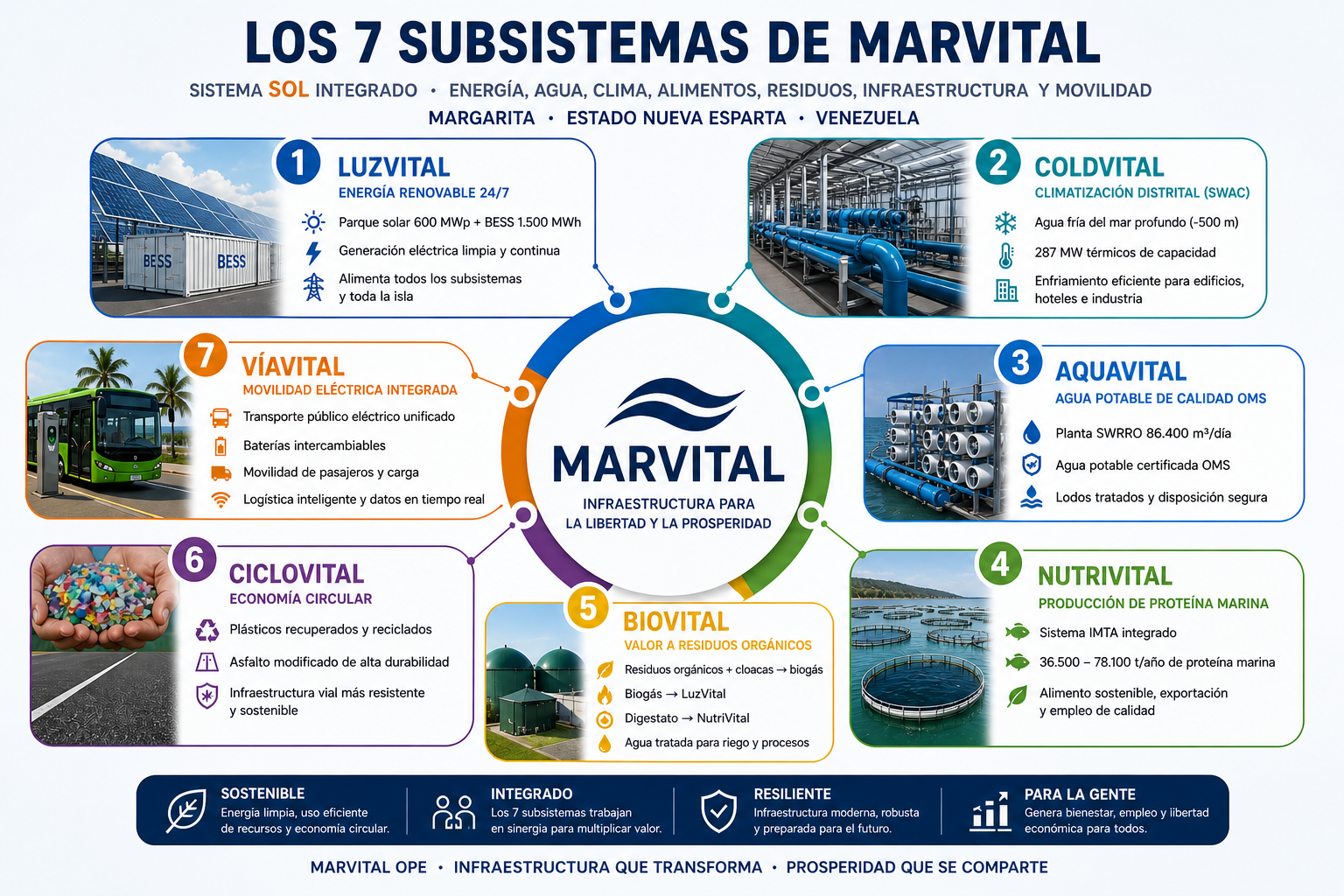 LOS 7 SUBSISTEMAS DE MARVITAL

SISTEMA SOL INTEGRADO • ENERGÍA, AGUA, CLIMA, ALIMENTOS, RESIDUOS, INFRAESTRUCTURA Y MOVILIDAD

MARGARITA • ESTADO NUEVA ESPARTA • VENEZUELA

BESS BESS

1 LUZVITAL
ENERGÍA RENOVABLE 24/7
Parque solar 600 MWp + BESS 1.500 MWh
Generación eléctrica limpia y continua
Alimenta todos los subsistemas y toda la isla

2 COLDVITAL
CLIMATIZACIÓN DISTRITAL (SWAC)
Agua fría del mar profundo (-500 m)
287 MW térmicos de capacidad
Enfriamiento eficiente para edificios, hoteles e industria

7 VÍAVITAL
MOVILIDAD ELÉCTRICA INTEGRADA
Transporte público eléctrico unificado
Baterías intercambiables
Movilidad de pasajeros y carga
Logística inteligente y datos en tiempo real

MARVITAL
INFRAESTRUCTURA PARA LA LIBERTAD Y LA PROSPERIDAD

3 AQUAVITAL
AGUA POTABLE DE CALIDAD OMS
Planta SWRRO 86.400 m³/día
Agua potable certificada OMS
Lodos tratados y disposición segura

6 CICLOVITAL
ECONOMÍA CIRCULAR
Plásticos recuperados y reciclados
Asfalto modificado de alta durabilidad
Infraestructura vial más resistente y sostenible

5 BIOVITAL
VALOR A RESIDUOS ORGÁNICOS
Residuos orgánicos + cloacas → biogás
Biogás → LuzVital
Digestato → NutriVital
Agua tratada para riego y procesos

4 NUTRIVITAL
PRODUCCIÓN DE PROTEÍNA MARINA
Sistema IMTA integrado
36.500 – 78.100 t/año de proteína marina
Alimento sostenible, exportación y empleo de calidad

SOSTENIBLE
Energía limpia, uso eficiente de recursos y economía circular.

INTEGRADO
Los 7 subsistemas trabajan en sinergia para multiplicar valor.

RESILIENTE
Infraestructura moderna, robusta y preparada para el futuro.

PARA LA GENTE
Genera bienestar, empleo y libertad económica para todos.

MARVITAL OPE • INFRAESTRUCTURA QUE TRANSFORMA • PROSPERIDAD QUE SE COMPARTE